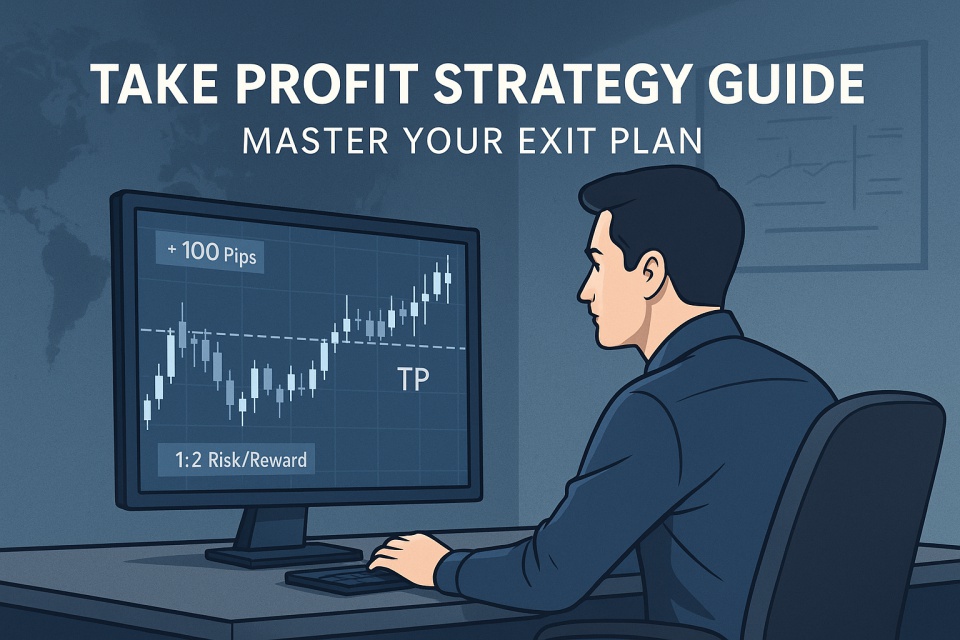 TAKE PROFIT STRATEGY GUIDE
MASTER YOUR EXIT PLAN

+ 100 Pips

TP

1:2 Risk/Reward